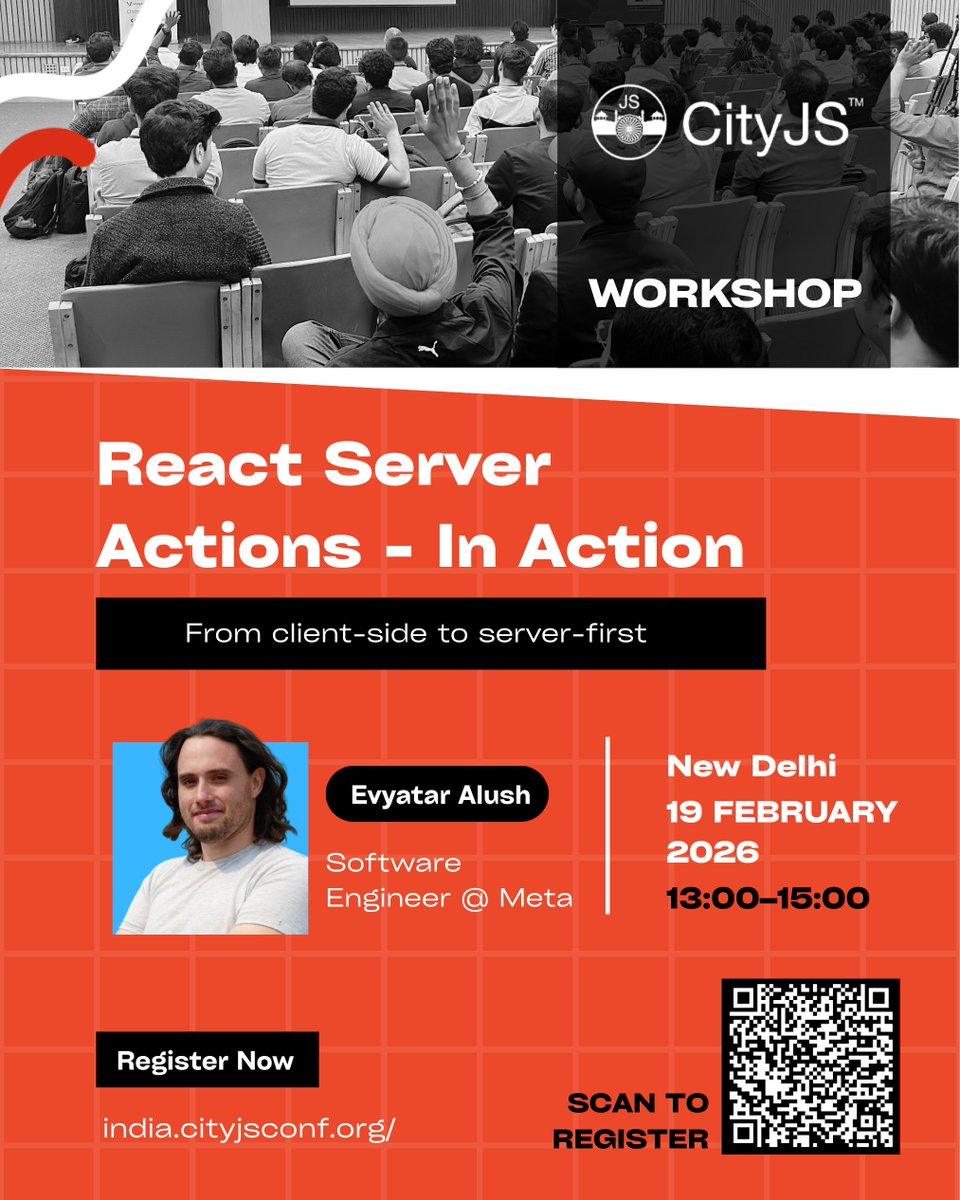 JS CityJS™

WORKSHOP

React Server Actions - In Action

From client-side to server-first

Evyatar Alush

Software Engineer @ Meta

New Delhi
19 FEBRUARY 2026
13:00–15:00

Register Now

india.cityjsconf.org/

SCAN TO REGISTER